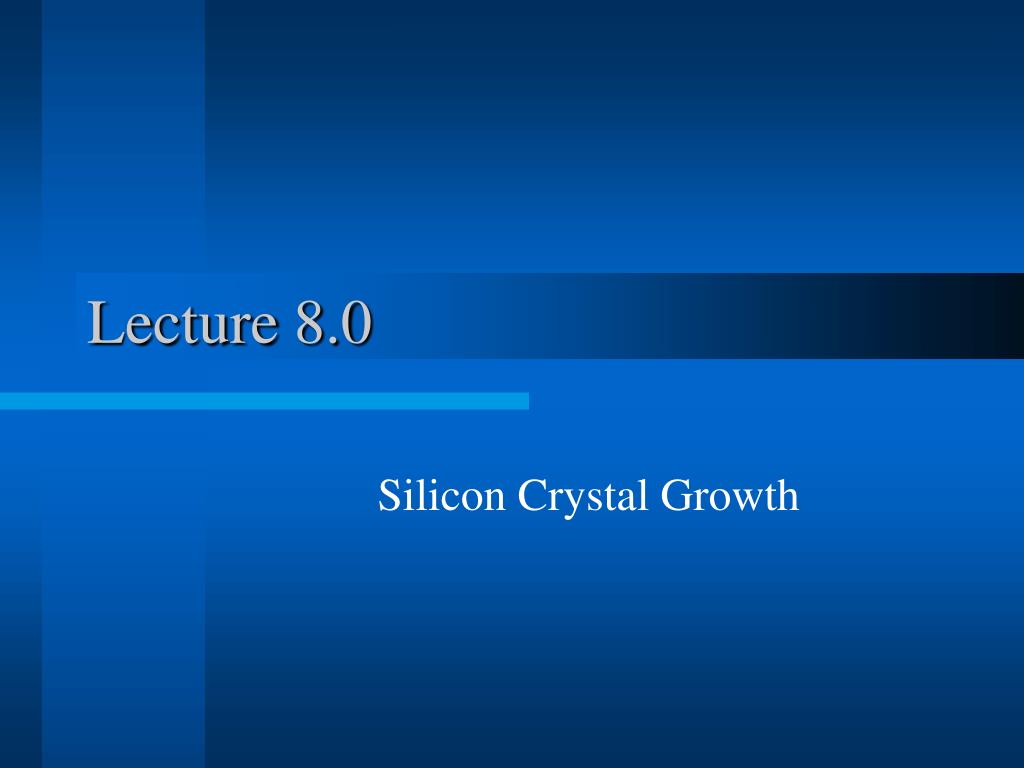 Lecture 8.0

Silicon Crystal Growth